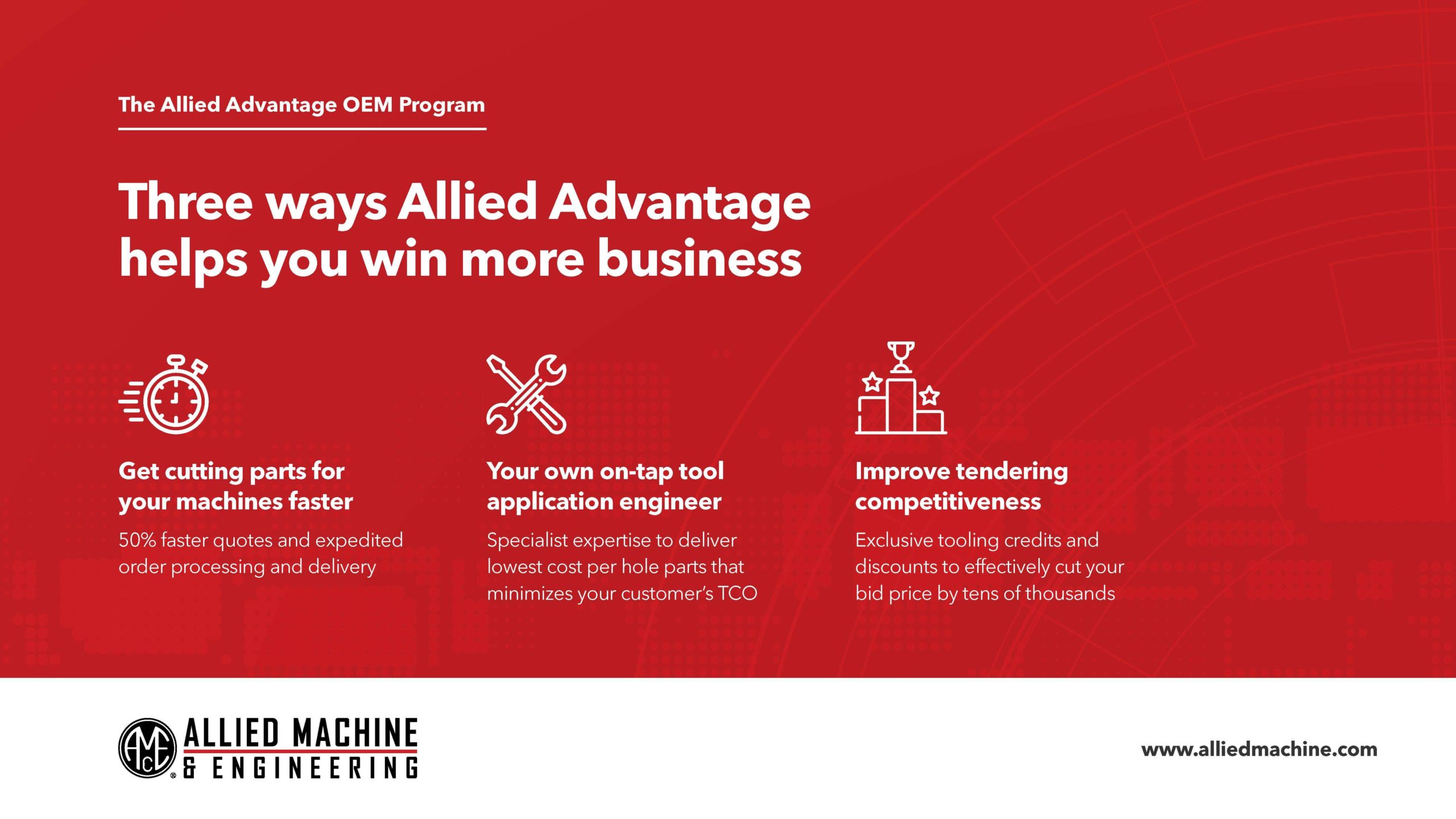 The Allied Advantage OEM Program

Three ways Allied Advantage helps you win more business

Get cutting parts for your machines faster

50% faster quotes and expedited order processing and delivery

Your own on-tap tool application engineer

Specialist expertise to deliver lowest cost per hole parts that minimizes your customer's TCO

Improve tendering competitiveness

Exclusive tooling credits and discounts to effectively cut your bid price by tens of thousands

AMEC ALLIED MACHINE & ENGINEERING

www.alliedmachine.com